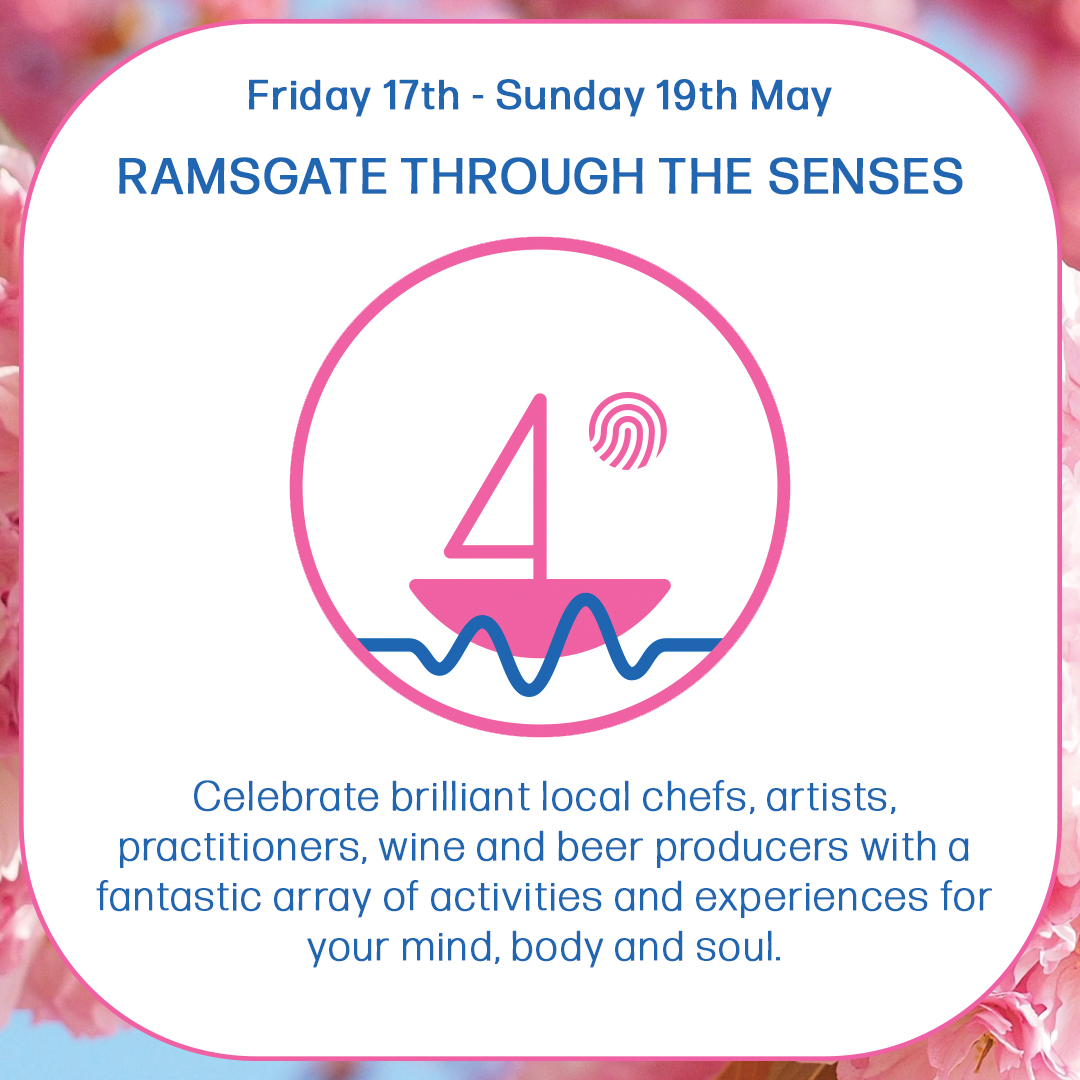 Friday 17th - Sunday 19th May

RAMSGATE THROUGH THE SENSES

Celebrate brilliant local chefs, artists, practitioners, wine and beer producers with a fantastic array of activities and experiences for your mind, body and soul.